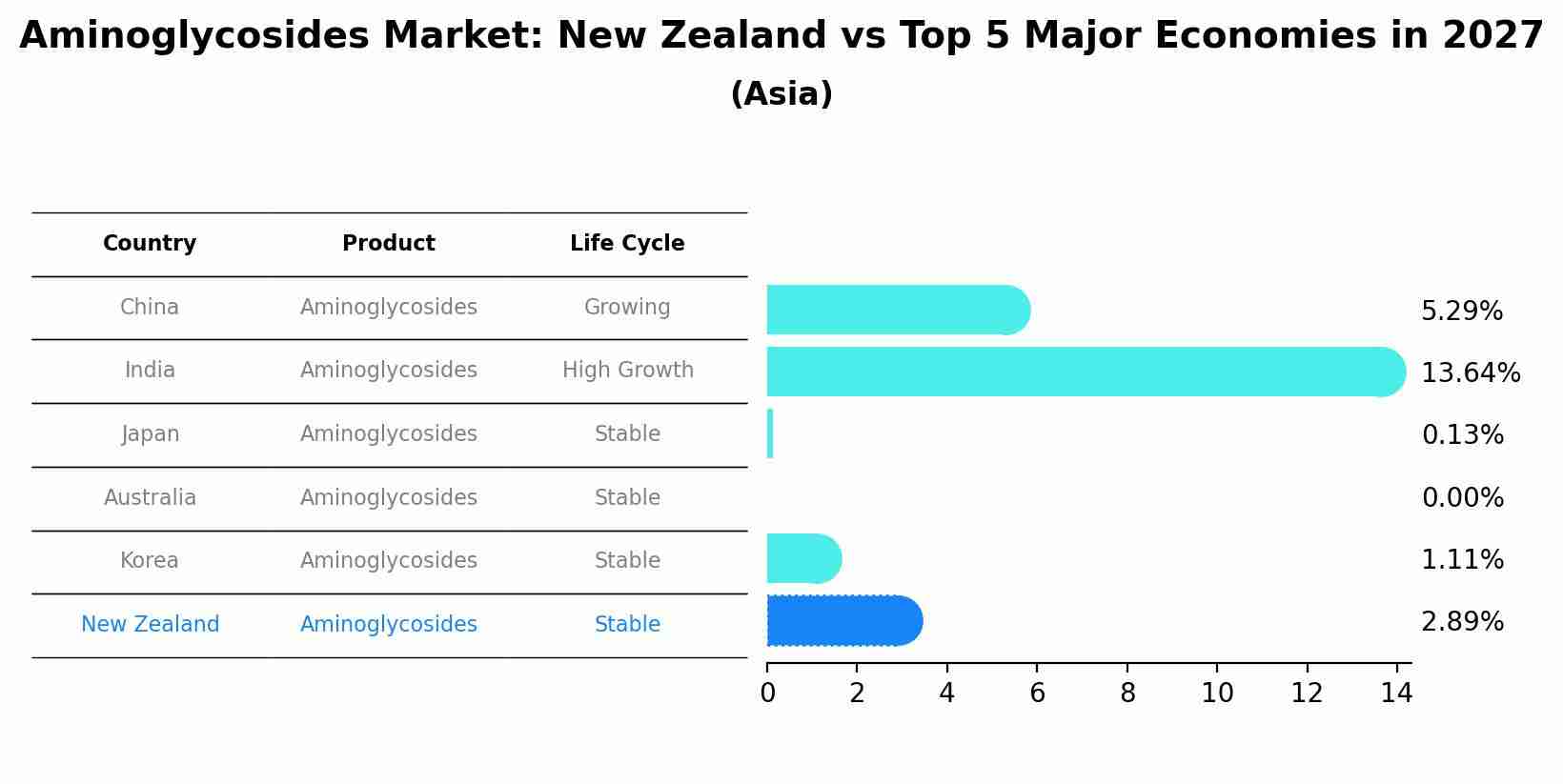 Aminoglycosides Market: New Zealand vs Top 5 Major Economies in 2027
(Asia)

| Country | Product | Life Cycle |
|---|---|---|
| China | Aminoglycosides | Growing |
| India | Aminoglycosides | High Growth |
| Japan | Aminoglycosides | Stable |
| Australia | Aminoglycosides | Stable |
| Korea | Aminoglycosides | Stable |
| New Zealand | Aminoglycosides | Stable |

5.29%
13.64%
0.13%
0.00%
1.11%
2.89%

0 2 4 6 8 10 12 14